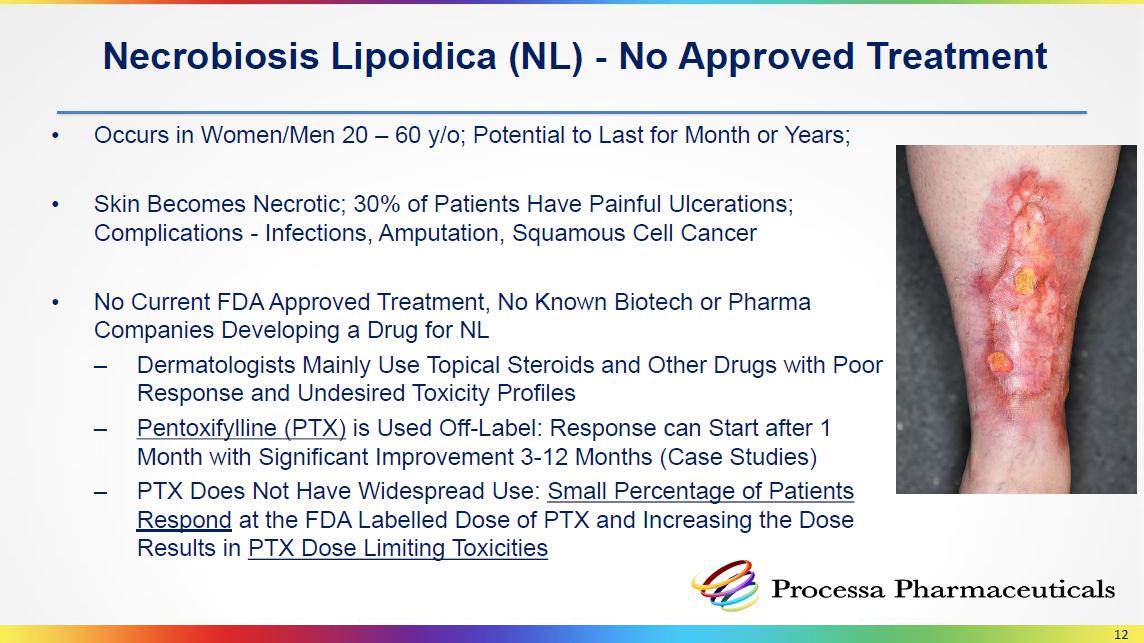 Necrobiosis Lipoidica (NL) - No Approved Treatment

• Occurs in Women/Men 20 – 60 y/o; Potential to Last for Month or Years;

• Skin Becomes Necrotic; 30% of Patients Have Painful Ulcerations; Complications - Infections, Amputation, Squamous Cell Cancer

• No Current FDA Approved Treatment, No Known Biotech or Pharma Companies Developing a Drug for NL

– Dermatologists Mainly Use Topical Steroids and Other Drugs with Poor Response and Undesired Toxicity Profiles

– Pentoxifylline (PTX) is Used Off-Label: Response can Start after 1 Month with Significant Improvement 3-12 Months (Case Studies)

– PTX Does Not Have Widespread Use: Small Percentage of Patients Respond at the FDA Labelled Dose of PTX and Increasing the Dose Results in PTX Dose Limiting Toxicities

Processa Pharmaceuticals

12